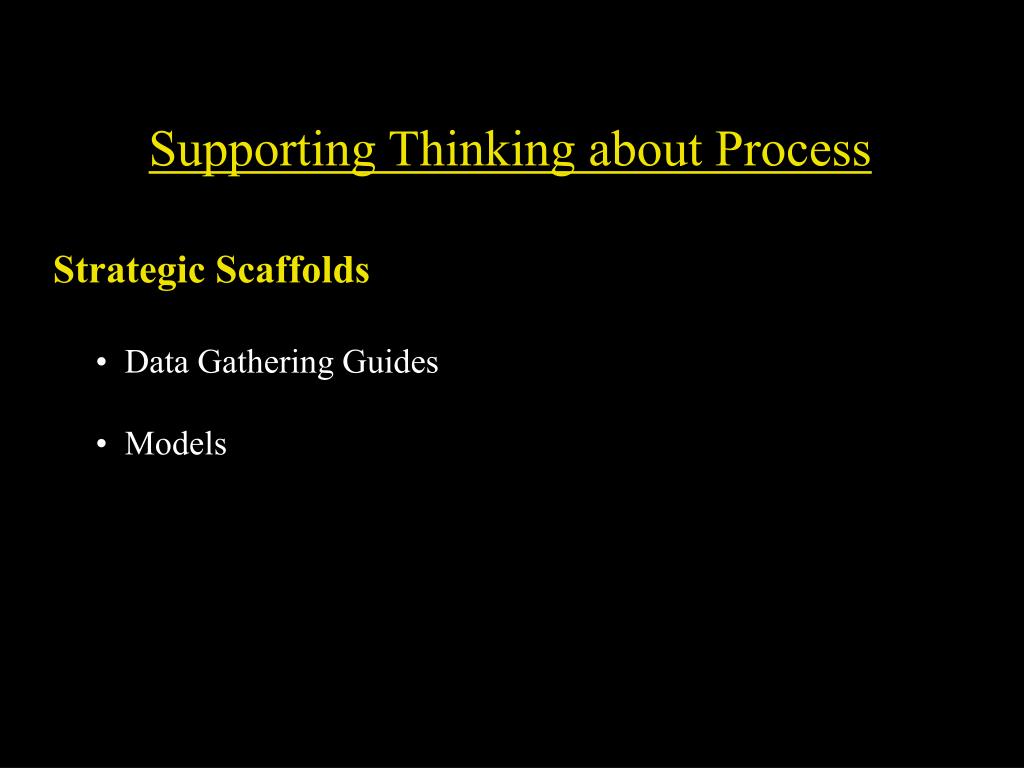 Supporting Thinking about Process

Strategic Scaffolds

• Data Gathering Guides

• Models